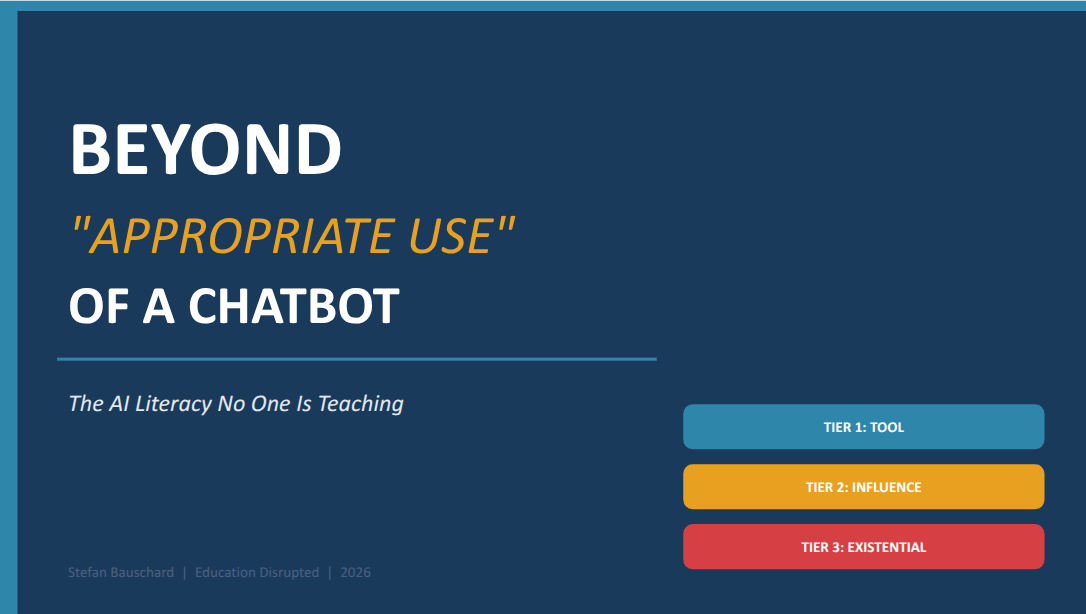 BEYOND
"APPROPRIATE USE"
OF A CHATBOT

The AI Literacy No One Is Teaching

TIER 1: TOOL

TIER 2: INFLUENCE

TIER 3: EXISTENTIAL

Stefan Bauschard | Education Disrupted | 2026